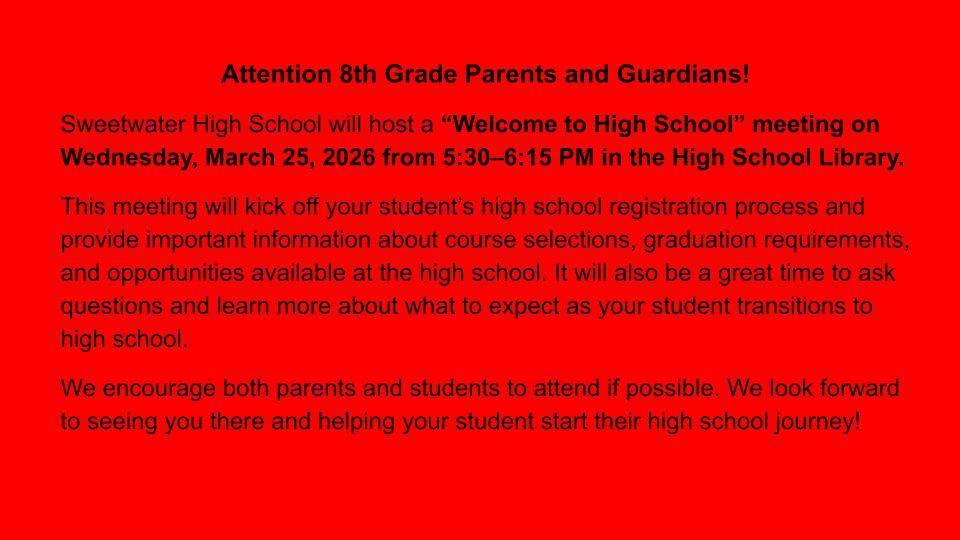 Attention 8th Grade Parents and Guardians!

Sweetwater High School will host a “Welcome to High School” meeting on Wednesday, March 25, 2026 from 5:30–6:15 PM in the High School Library.

This meeting will kick off your student’s high school registration process and provide important information about course selections, graduation requirements, and opportunities available at the high school. It will also be a great time to ask questions and learn more about what to expect as your student transitions to high school.

We encourage both parents and students to attend if possible. We look forward to seeing you there and helping your student start their high school journey!